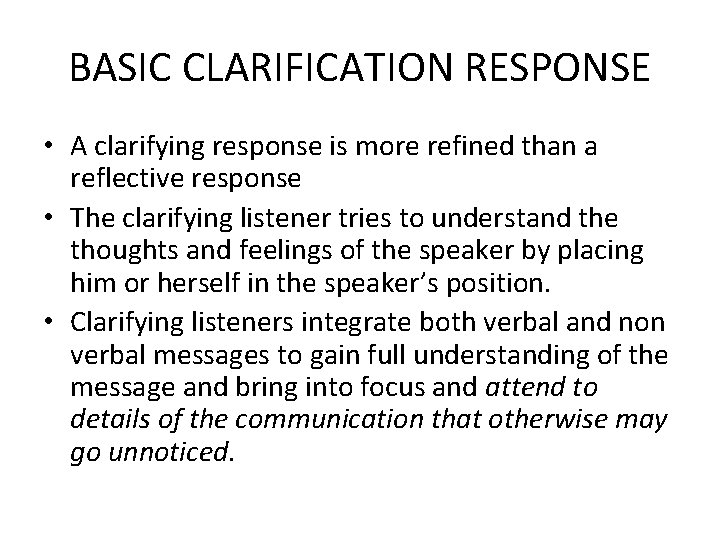 BASIC CLARIFICATION RESPONSE

• A clarifying response is more refined than a reflective response

• The clarifying listener tries to understand the thoughts and feelings of the speaker by placing him or herself in the speaker's position.

• Clarifying listeners integrate both verbal and non verbal messages to gain full understanding of the message and bring into focus and attend to details of the communication that otherwise may go unnoticed.